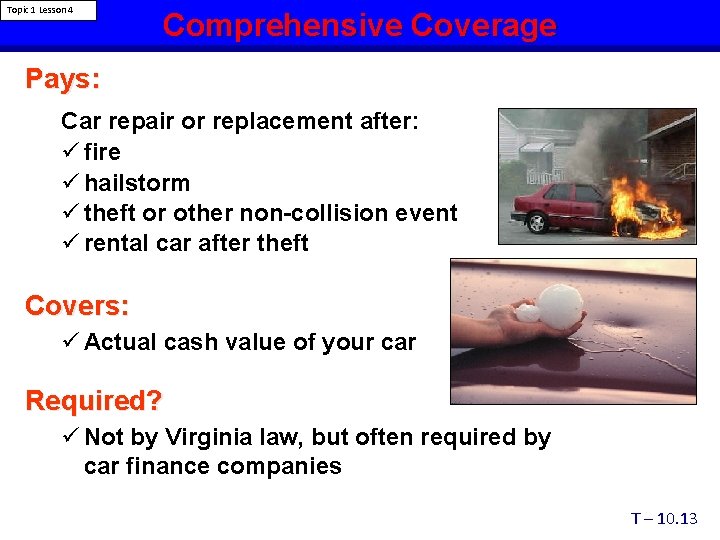 Topic 1 Lesson 4

Comprehensive Coverage

Pays:

Car repair or replacement after:
✓ fire
✓ hailstorm
✓ theft or other non-collision event
✓ rental car after theft

Covers:

✓ Actual cash value of your car

Required?

✓ Not by Virginia law, but often required by car finance companies

T – 10.13